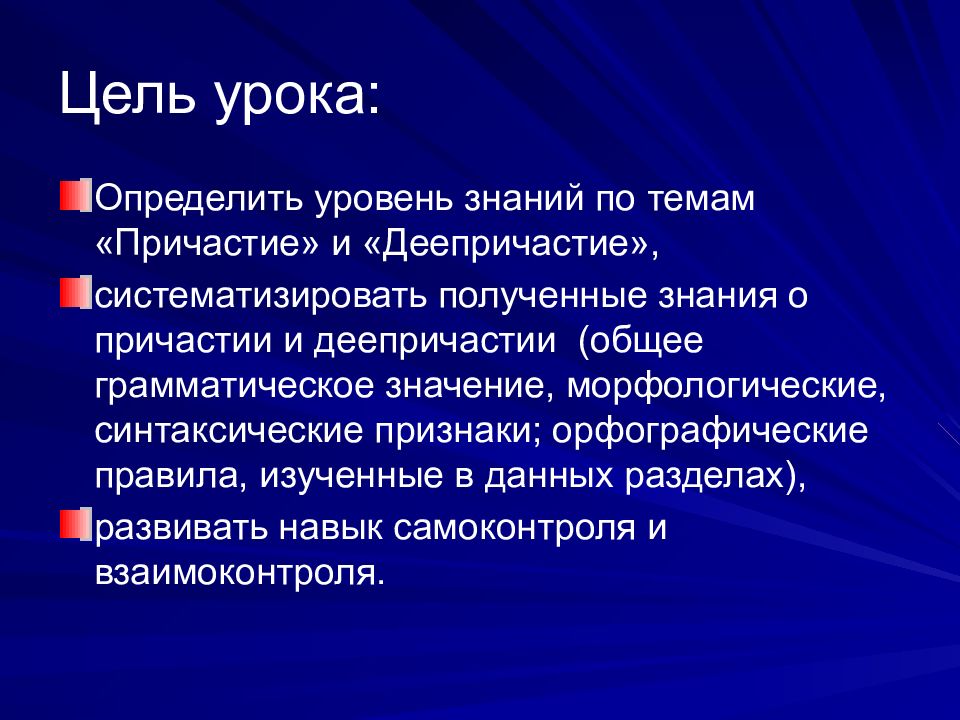 Цель урока:

Определить уровень знаний по темам «Причастие» и «Деепричастие»,

систематизировать полученные знания о причастии и деепричастии (общее грамматическое значение, морфологические, синтаксические признаки; орфографические правила, изученные в данных разделах),

развивать навык самоконтроля и взаимоконтроля.